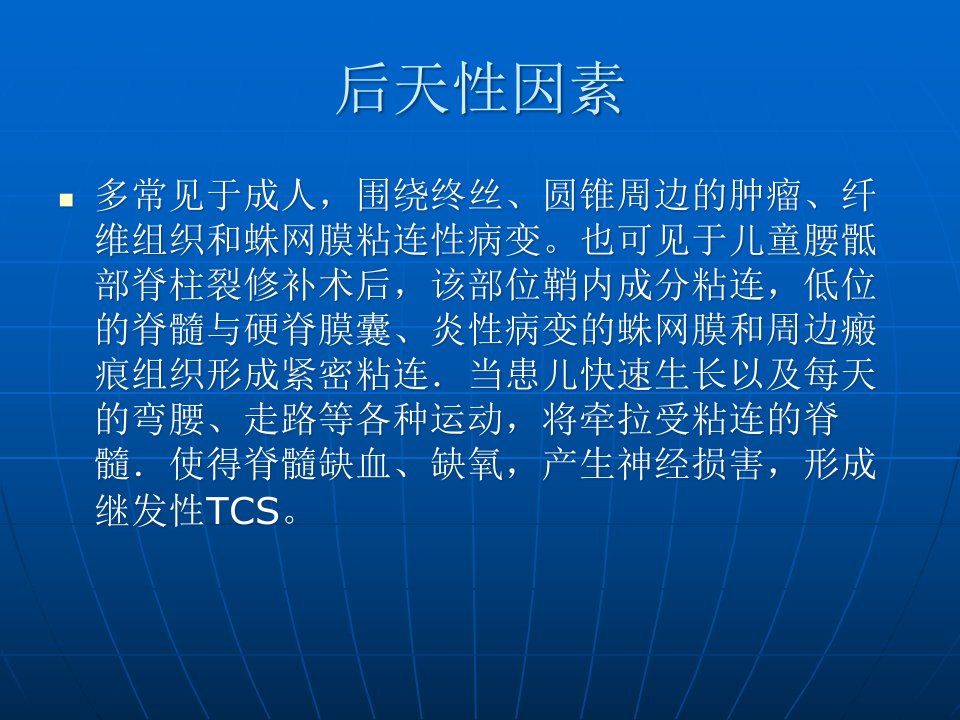 后天性因素

多常见于成人，围绕终丝、圆锥周边的肿瘤、纤维组织和蛛网膜粘连性病变。也可见于儿童腰骶部脊柱裂修补术后，该部位鞘内成分粘连，低位的脊髓与硬脊膜囊、炎性病变的蛛网膜和周边瘢痕组织形成紧密粘连．当患儿快速生长以及每天的弯腰、走路等各种运动，将牵拉受粘连的脊髓．使得脊髓缺血、缺氧，产生神经损害，形成继发性TCS。